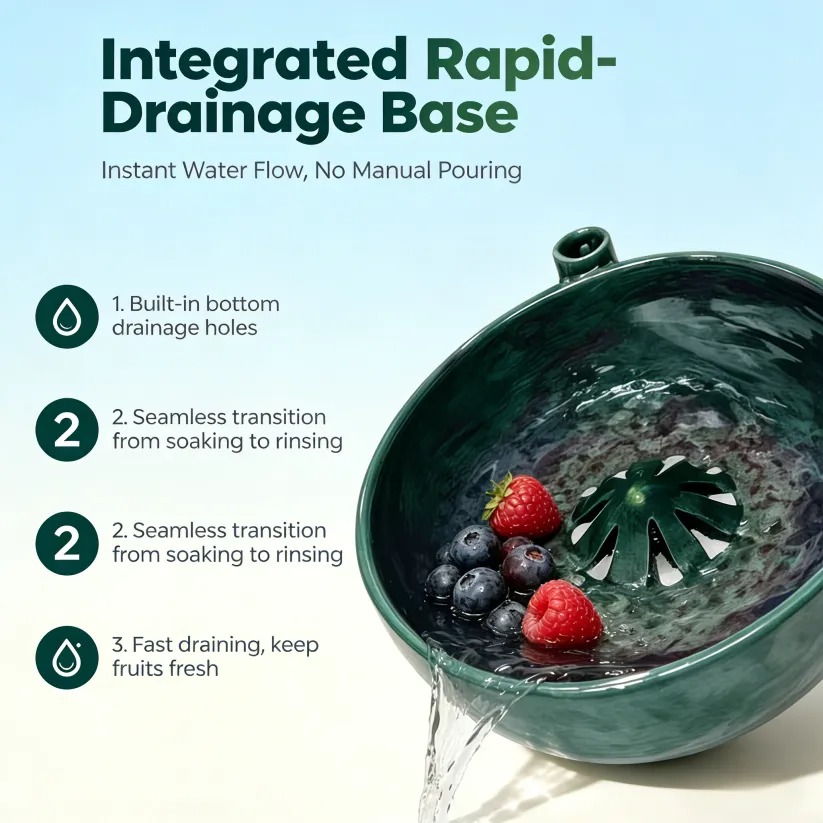 Integrated Rapid-Drainage Base

Instant Water Flow, No Manual Pouring

1. Built-in bottom drainage holes

2

2. Seamless transition from soaking to rinsing

2

2. Seamless transition from soaking to rinsing

3. Fast draining, keep fruits fresh